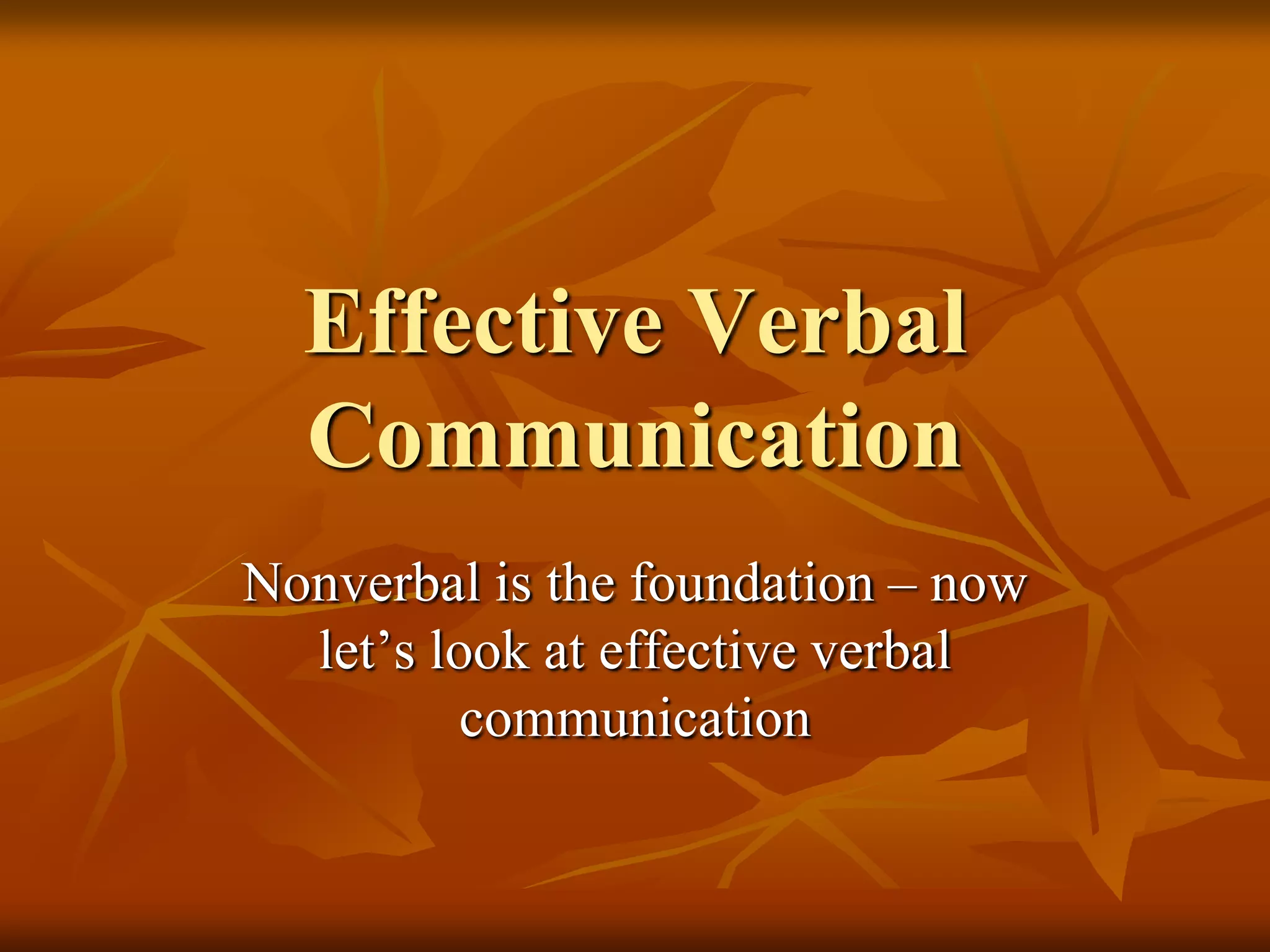 Effective Verbal Communication

Nonverbal is the foundation – now let’s look at effective verbal communication